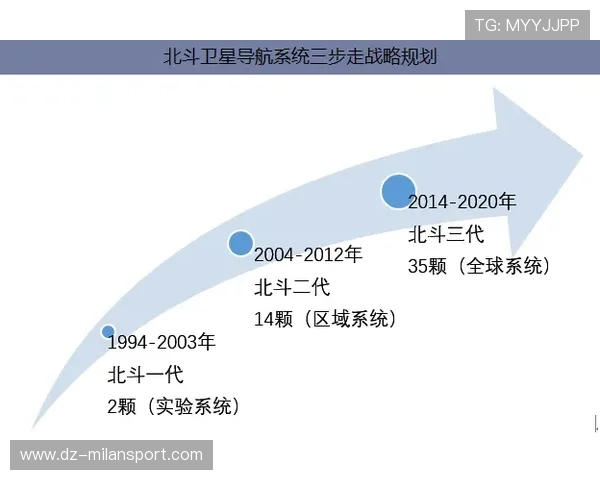 TG: MYYJJPP

北斗卫星导航系统三步走战略规划

1994-2003年
北斗一代
2颗（实验系统）

2004-2012年
北斗二代
14颗（区域系统）

2014-2020年
北斗三代
35颗（全球系统）

www.dz-milansport.com